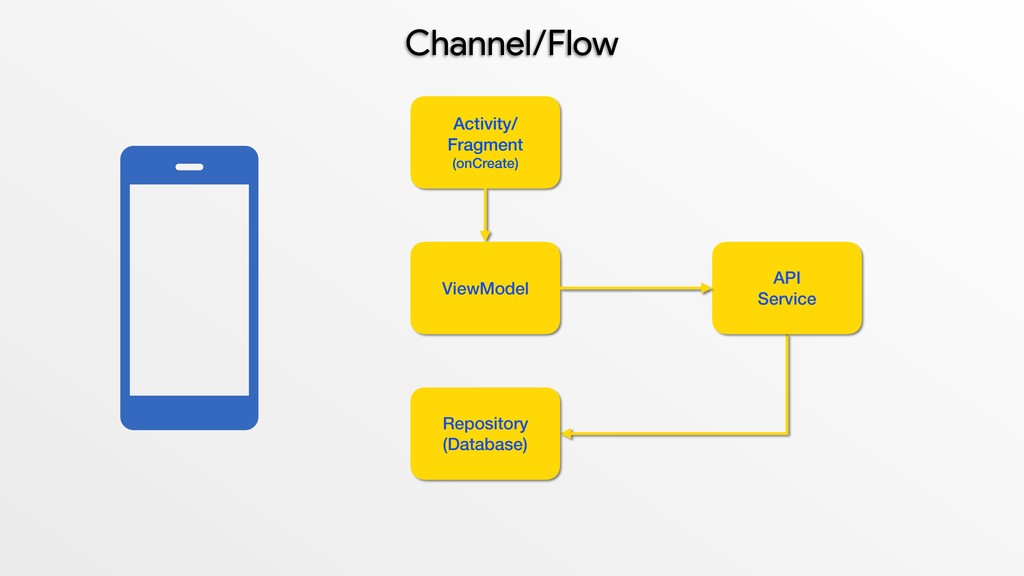 Channel/Flow

Activity/
Fragment
(onCreate)

ViewModel

API
Service

Repository
(Database)